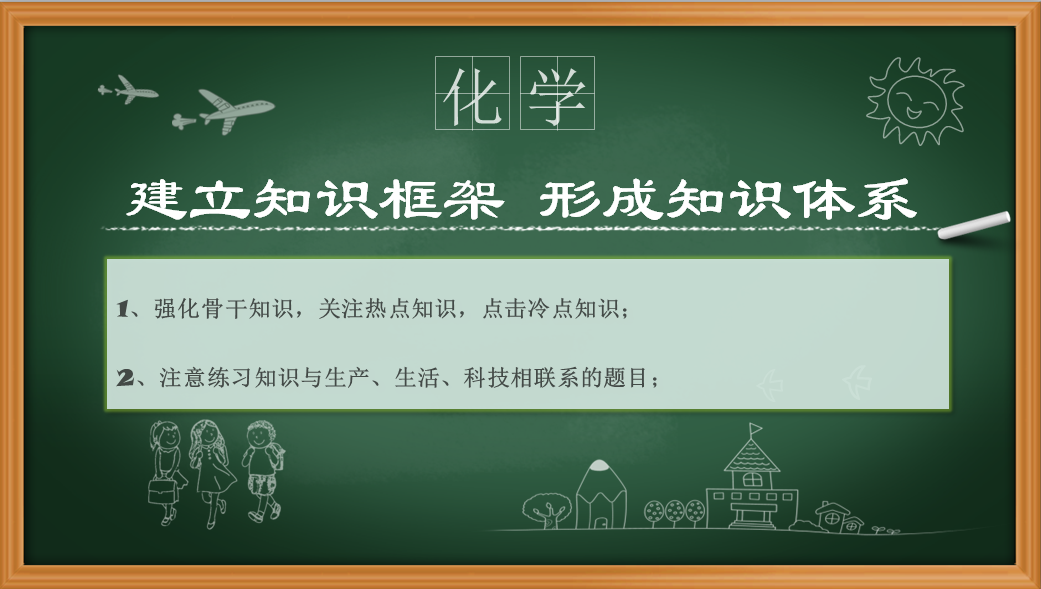 化学

建立知识框架 形成知识体系

1、强化骨干知识，关注热点知识，点击冷点知识；

2、注意练习知识与生产、生活、科技相联系的题目；